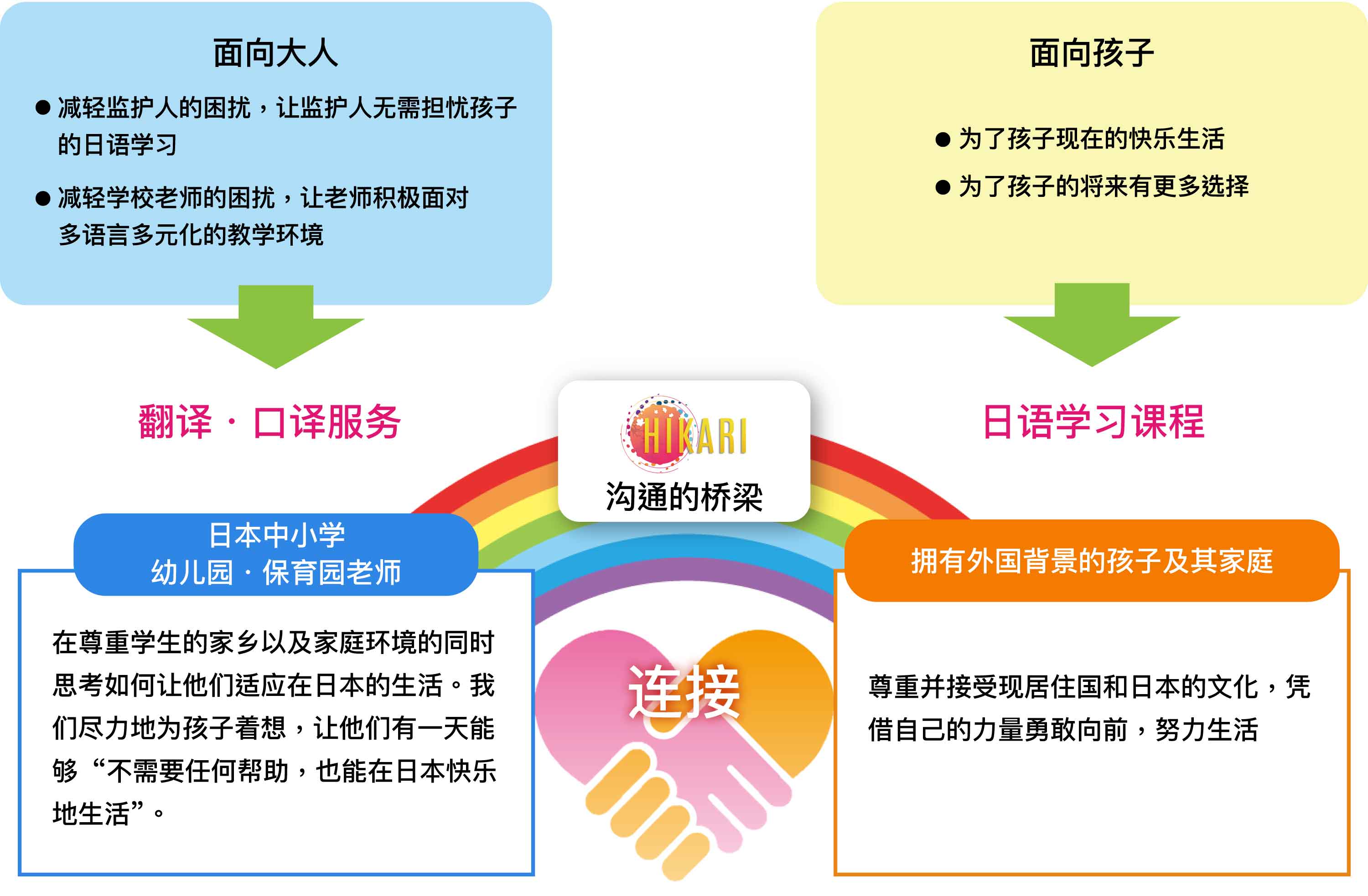 面向大人

● 减轻监护人的困扰，让监护人无需担忧孩子的日语学习

● 减轻学校老师的困扰，让老师积极面对多语言多元化的教学环境

面向孩子

● 为了孩子现在的快乐生活

● 为了孩子的将来有更多选择

翻译・口译服务

HIKARI
沟通的桥梁

日语学习课程

日本中小学
幼儿园・保育园老师

在尊重学生的家乡以及家庭环境的同时思考如何让他们适应在日本的生活。我们尽力地为孩子着想，让他们有一天能够“不需要任何帮助，也能在日本快乐地生活”。

连接

拥有外国背景的孩子及其家庭

尊重并接受现居住国和日本的文化，凭借自己的力量勇敢向前，努力生活